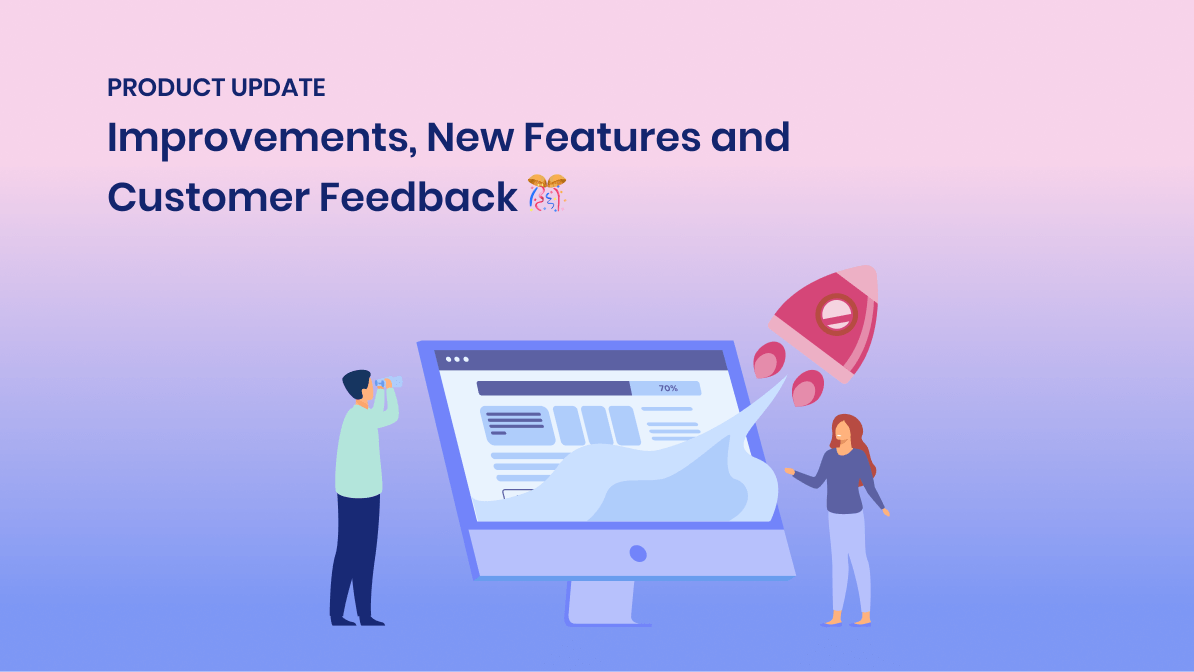 PRODUCT UPDATE

Improvements, New Features and Customer Feedback 🎊

70%